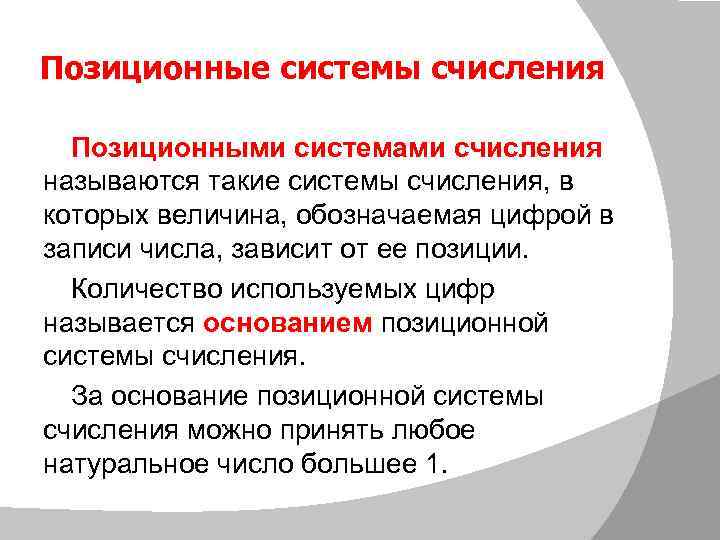 Позиционные системы счисления

Позиционными системами счисления называются такие системы счисления, в которых величина, обозначаемая цифрой в записи числа, зависит от ее позиции.

Количество используемых цифр называется основанием позиционной системы счисления.

За основание позиционной системы счисления можно принять любое натуральное число большее 1.